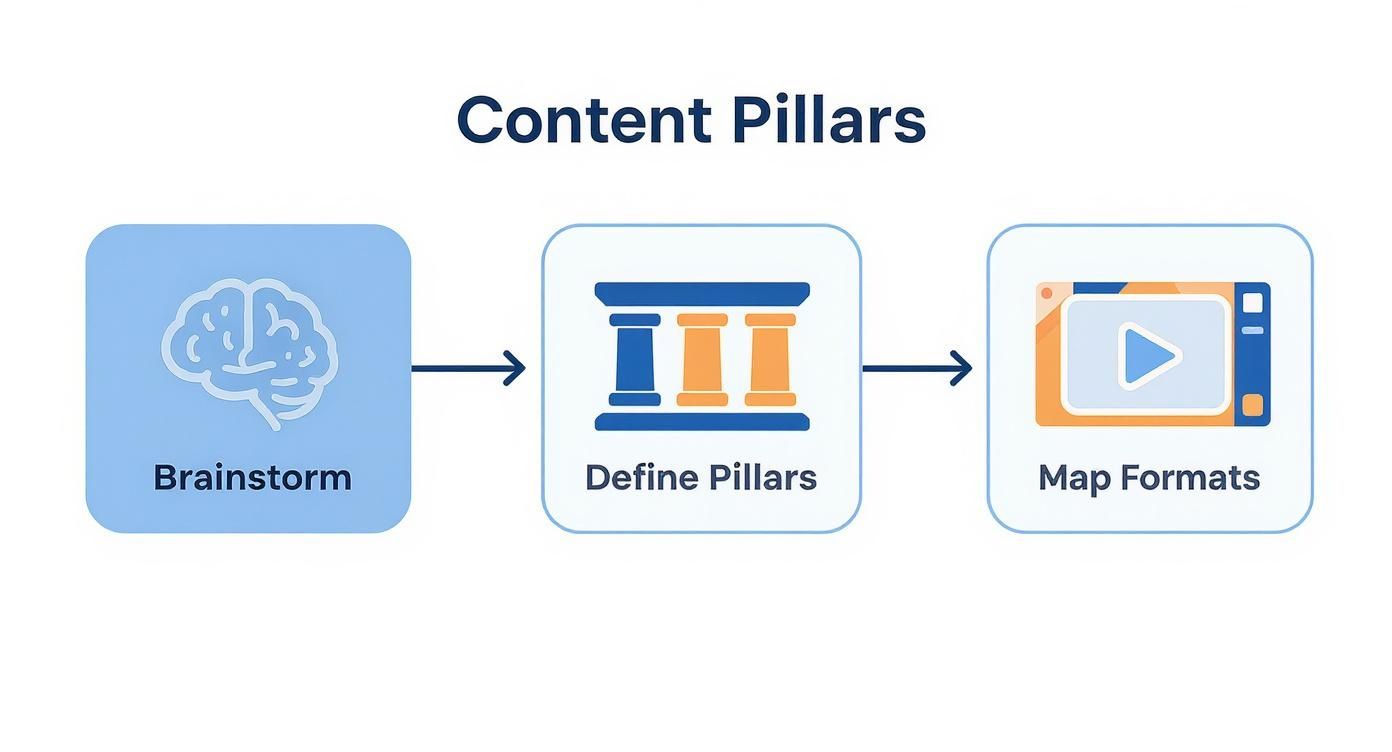 Content Pillars

Brainstorm

Define Pillars

Map Formats